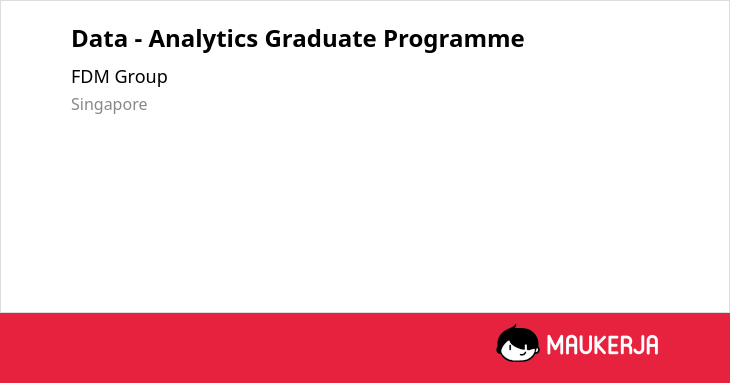 Data - Analytics Graduate Programme

FDM Group

Singapore

MAUKERJA